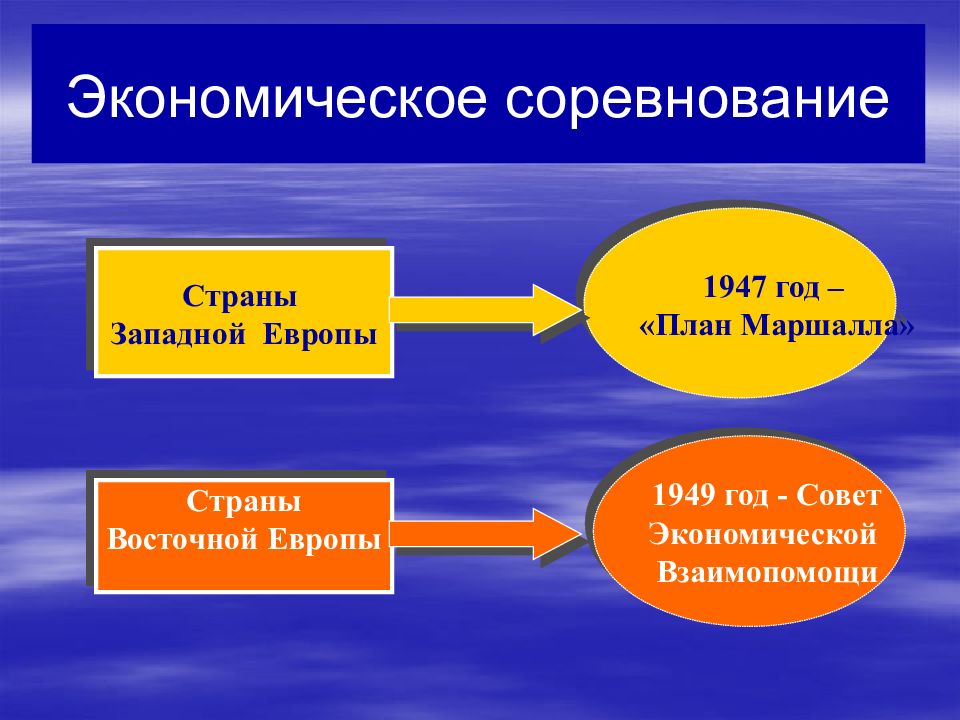 Экономическое соревнование

Страны Западной Европы

1947 год – «План Маршалла»

Страны Восточной Европы

1949 год - Совет Экономической Взаимопомощи